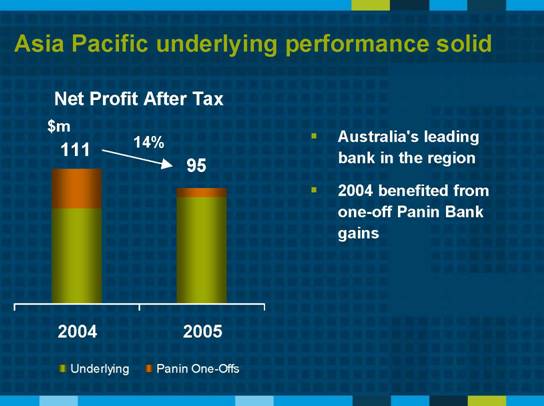 Asia Pacific underlying performance solid

Net Profit After Tax

$m

111

14%

95

2004

2005

Underlying  Panin One-Offs

Australia's leading bank in the region

2004 benefited from one-off Panin Bank gains